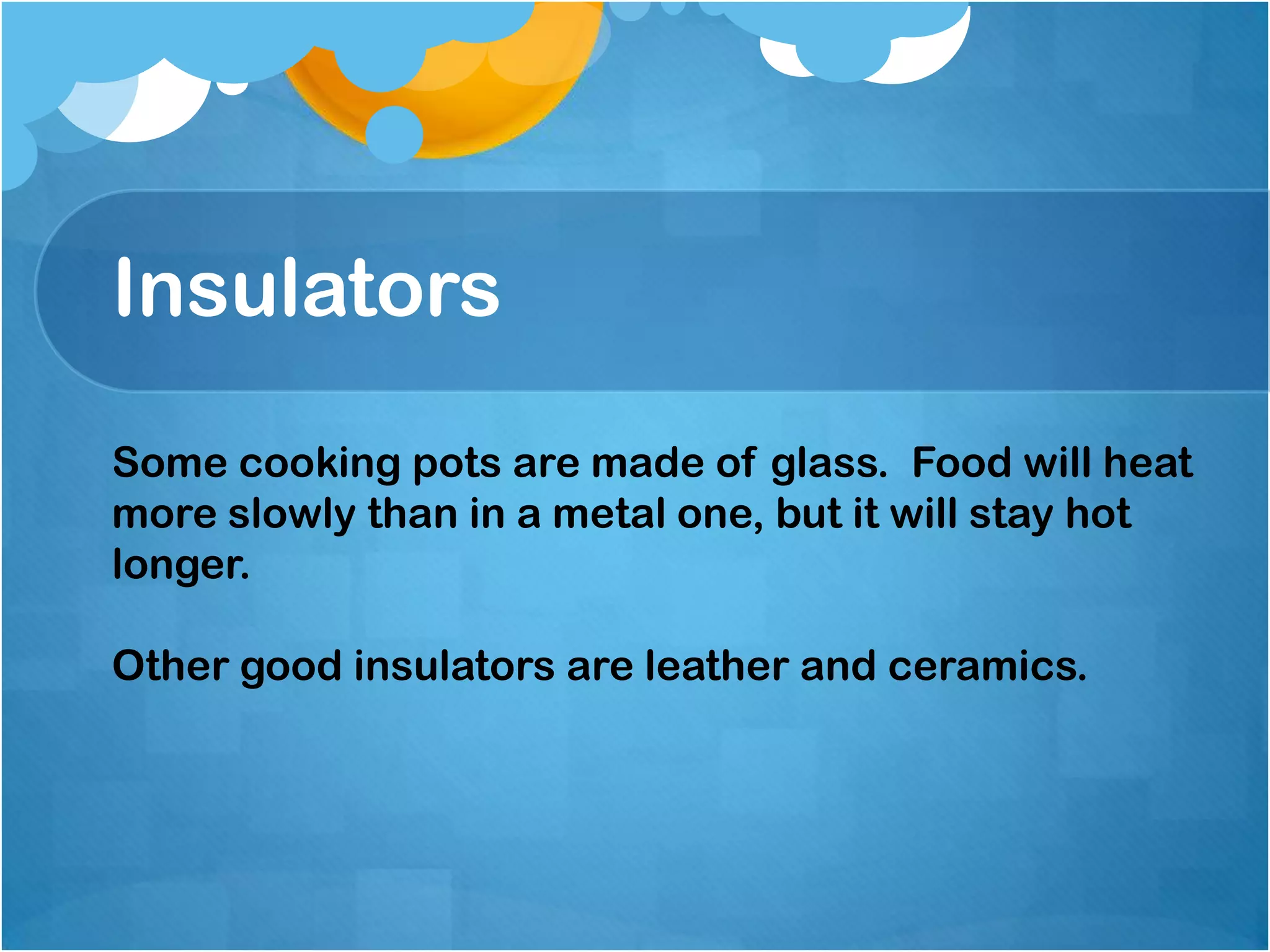 Insulators

Some cooking pots are made of glass. Food will heat more slowly than in a metal one, but it will stay hot longer.

Other good insulators are leather and ceramics.